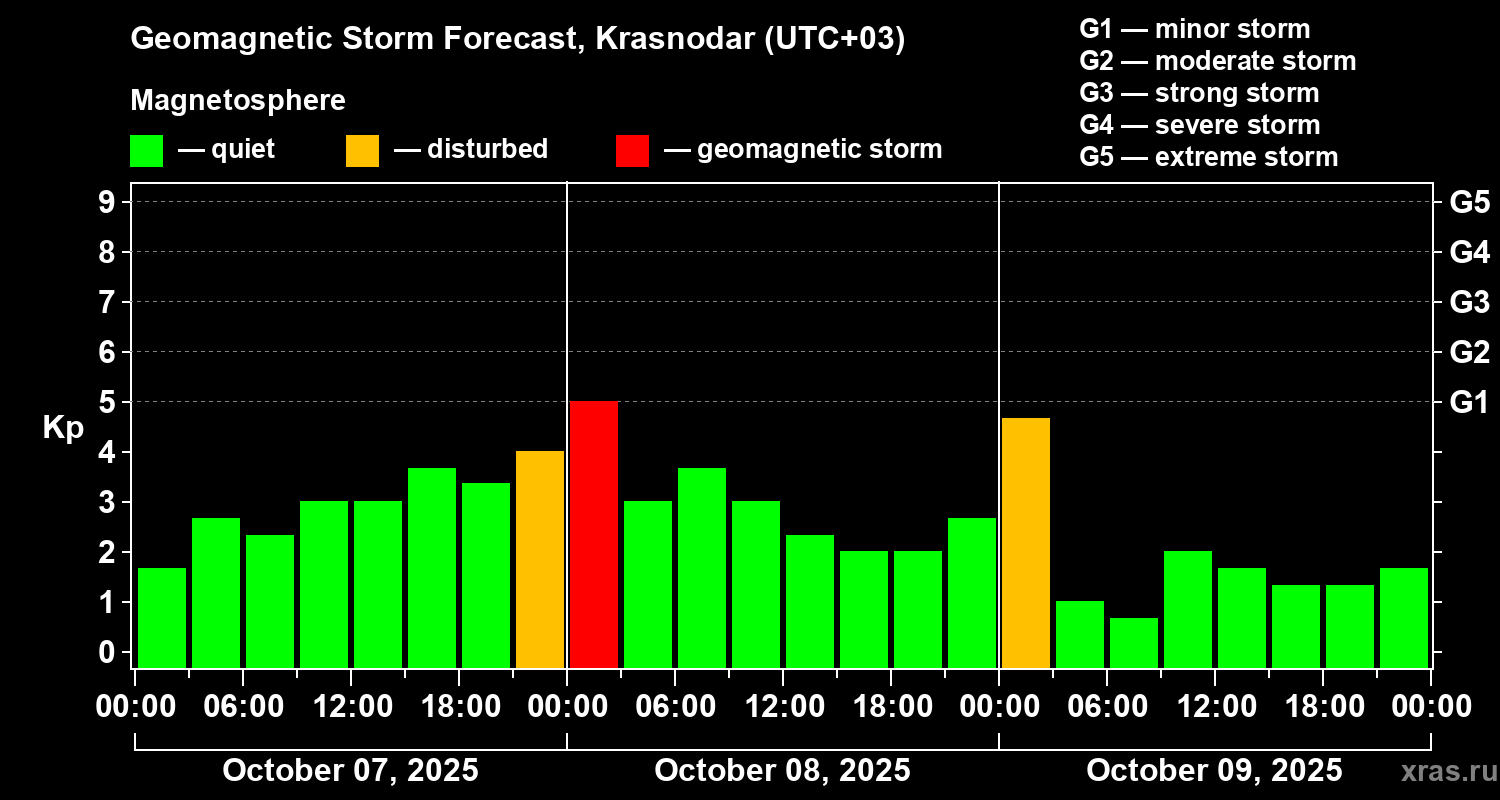 Geomagnetic Storm Forecast, Krasnodar (UTC+03)

Magnetosphere

— quiet — disturbed — geomagnetic storm

G1 — minor storm
G2 — moderate storm
G3 — strong storm
G4 — severe storm
G5 — extreme storm

Kp

9
8
7
6
5
4
3
2
1
0

G5
G4
G3
G2
G1

00:00 06:00 12:00 18:00 00:00 06:00 12:00 18:00 00:00 06:00 12:00 18:00 00:00

October 07, 2025
October 08, 2025
October 09, 2025

xras.ru